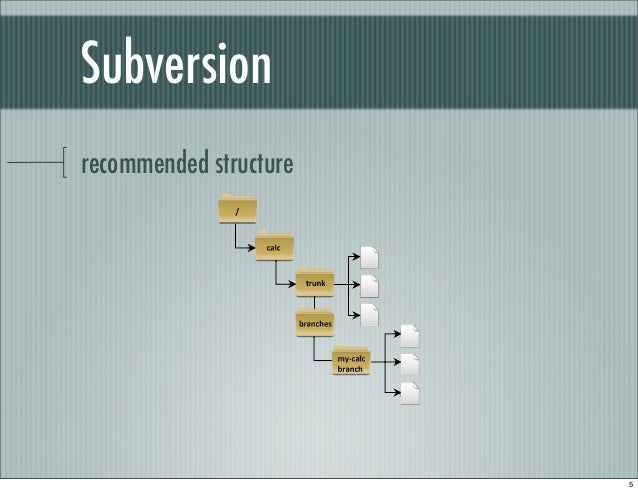 Subversion

recommended structure

/

calc

trunk

branches

my-calc branch

5